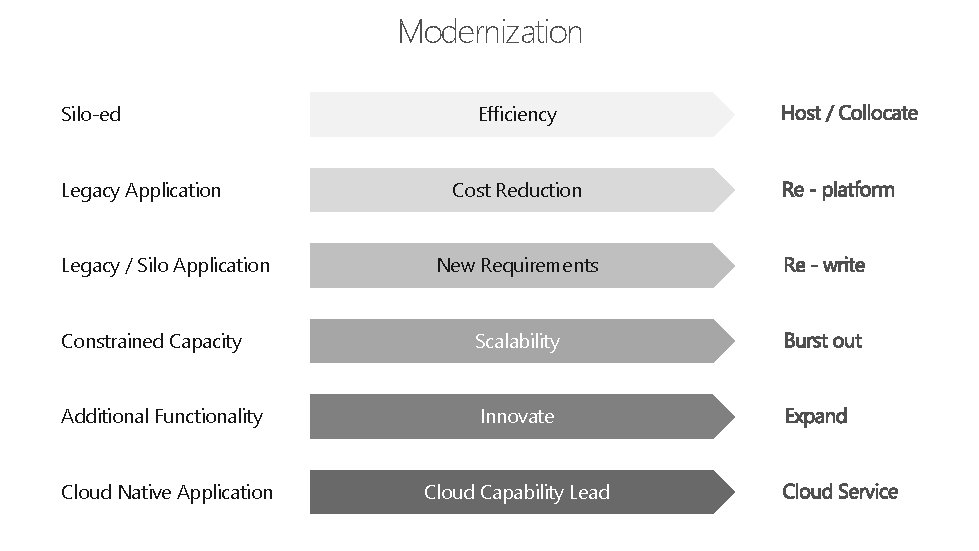 Modernization

Silo-ed
Efficiency
Host / Collocate

Legacy Application
Cost Reduction
Re - platform

Legacy / Silo Application
New Requirements
Re - write

Constrained Capacity
Scalability
Burst out

Additional Functionality
Innovate
Expand

Cloud Native Application
Cloud Capability Lead
Cloud Service